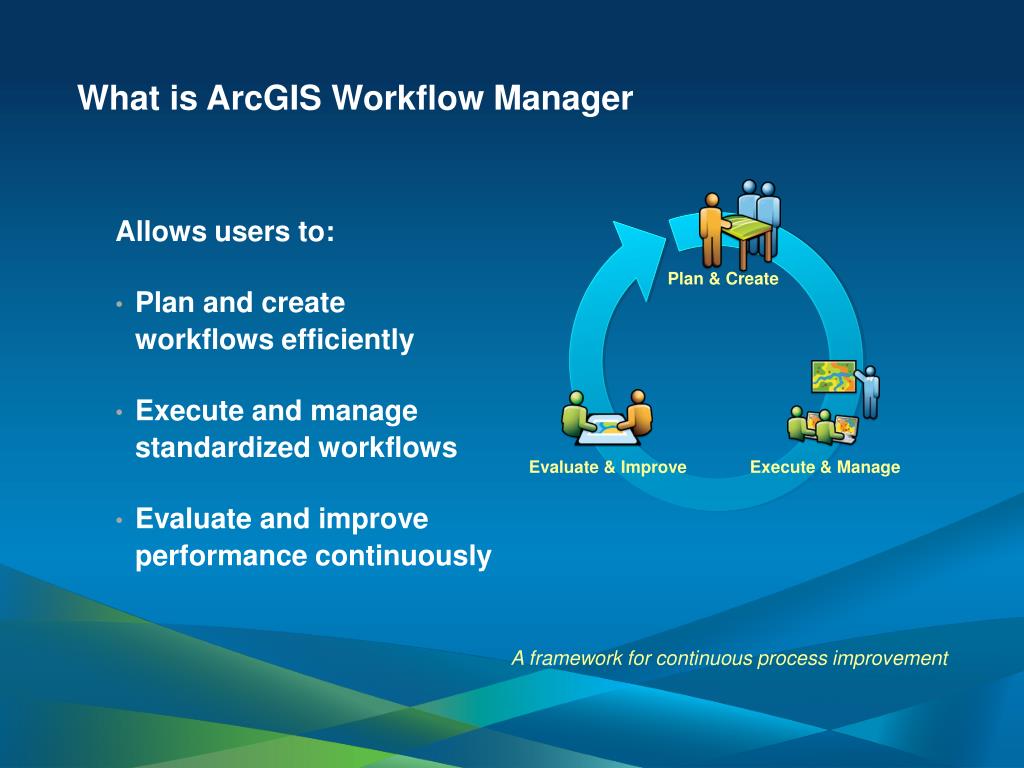 What is ArcGIS Workflow Manager

Allows users to:

• Plan and create workflows efficiently

• Execute and manage standardized workflows

• Evaluate and improve performance continuously

Plan & Create

Evaluate & Improve

Execute & Manage

A framework for continuous process improvement